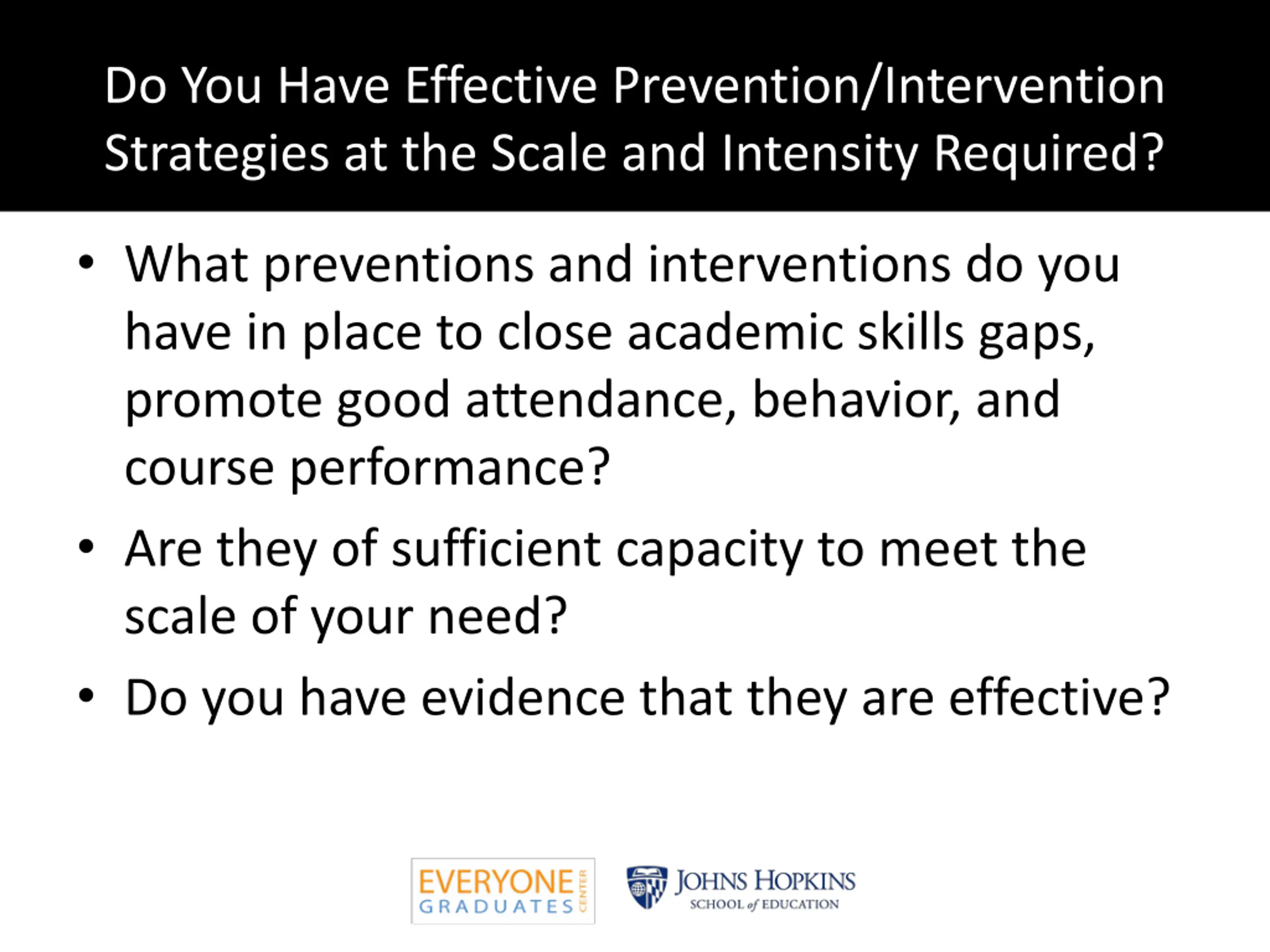 Do You Have Effective Prevention/Intervention Strategies at the Scale and Intensity Required?

• What preventions and interventions do you have in place to close academic skills gaps, promote good attendance, behavior, and course performance?

• Are they of sufficient capacity to meet the scale of your need?

• Do you have evidence that they are effective?

EVERYONE GRADUATES CENTER

JOHNS HOPKINS
SCHOOL of EDUCATION